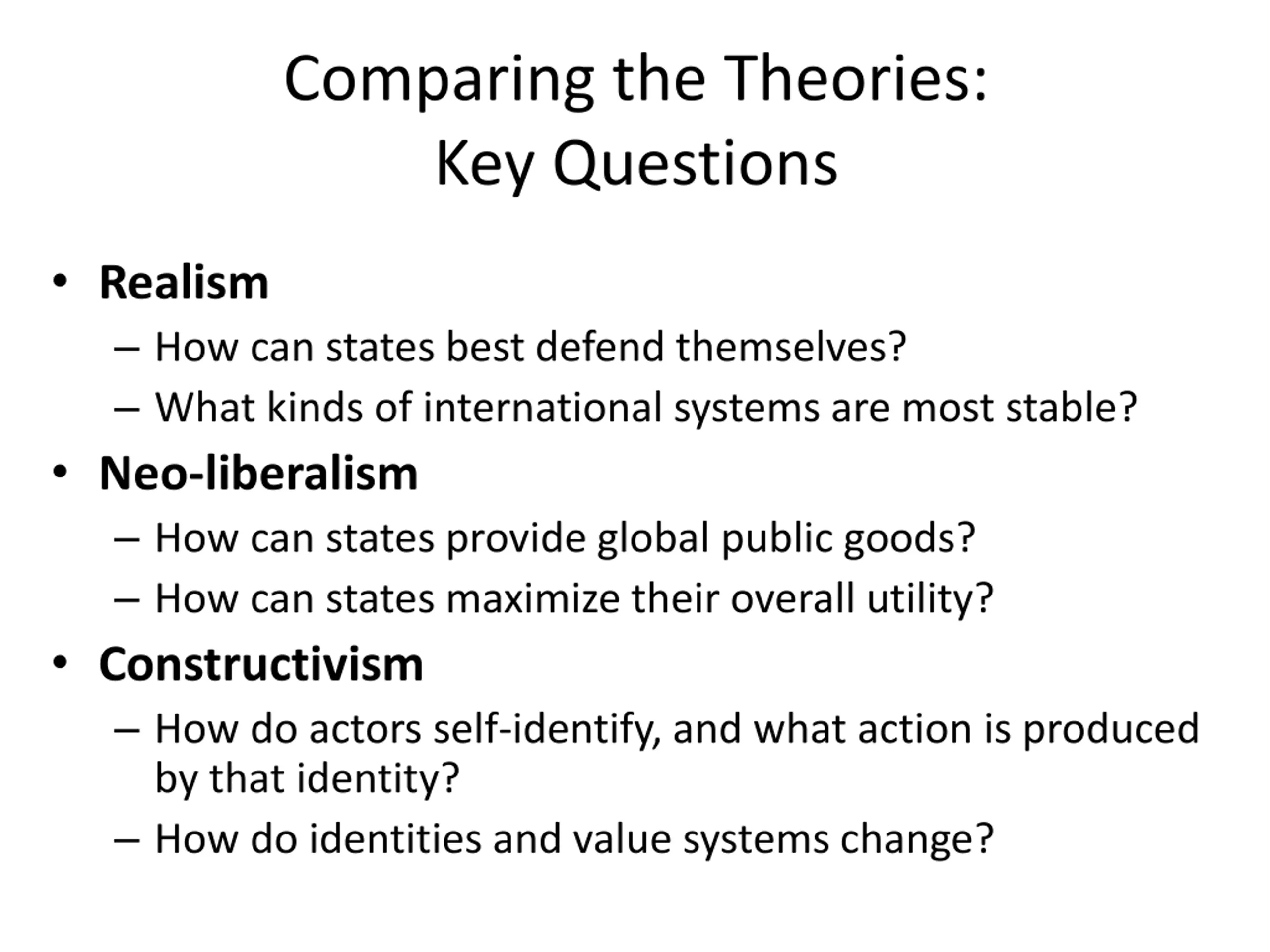 Comparing the Theories:
Key Questions

• Realism
– How can states best defend themselves?
– What kinds of international systems are most stable?
• Neo-liberalism
– How can states provide global public goods?
– How can states maximize their overall utility?
• Constructivism
– How do actors self-identify, and what action is produced by that identity?
– How do identities and value systems change?